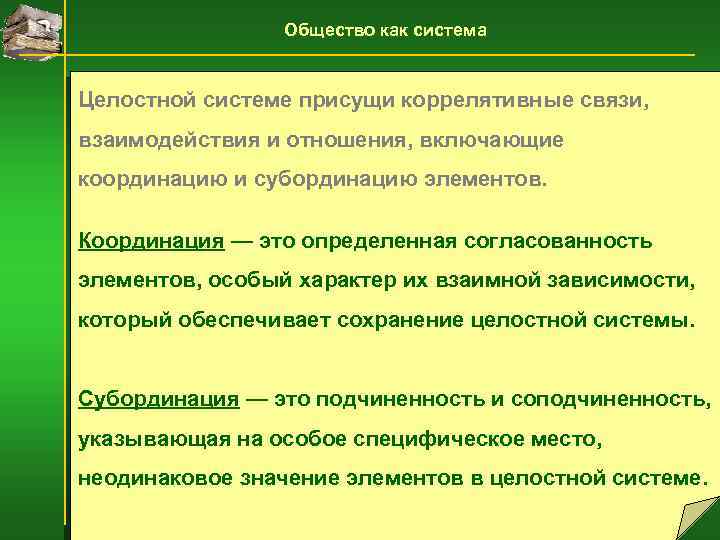 Общество как система

Целостной системе присущи коррелятивные связи, взаимодействия и отношения, включающие координацию и субординацию элементов.

Координация — это определенная согласованность элементов, особый характер их взаимной зависимости, который обеспечивает сохранение целостной системы.

Субординация — это подчиненность и соподчиненность, указывающая на особое специфическое место, неодинаковое значение элементов в целостной системе.